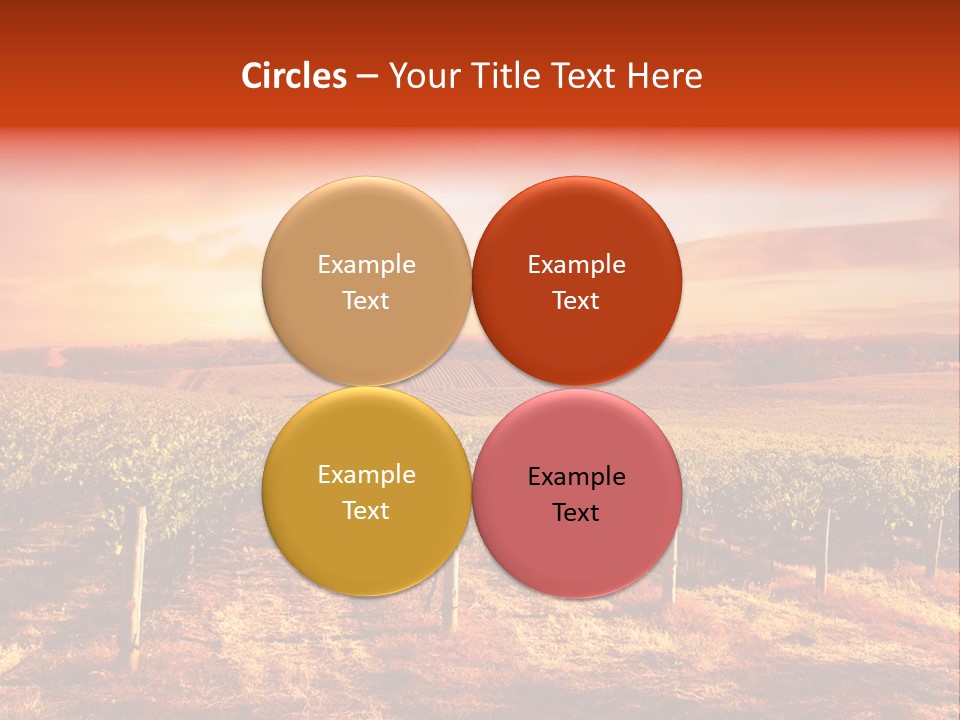 Circles – Your Title Text Here

Example Text

Example Text

Example Text

Example Text